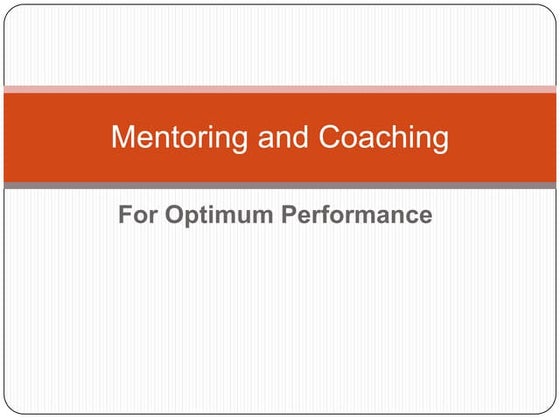 Mentoring and Coaching

For Optimum Performance